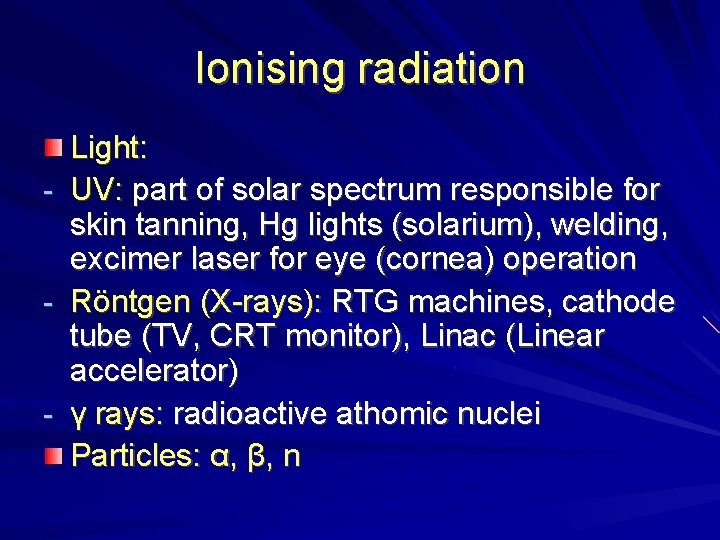 Ionising radiation

• Light:

- UV: part of solar spectrum responsible for skin tanning, Hg lights (solarium), welding, excimer laser for eye (cornea) operation

- Röntgen (X-rays): RTG machines, cathode tube (TV, CRT monitor), Linac (Linear accelerator)

- γ rays: radioactive athomic nuclei

• Particles: α, β, n